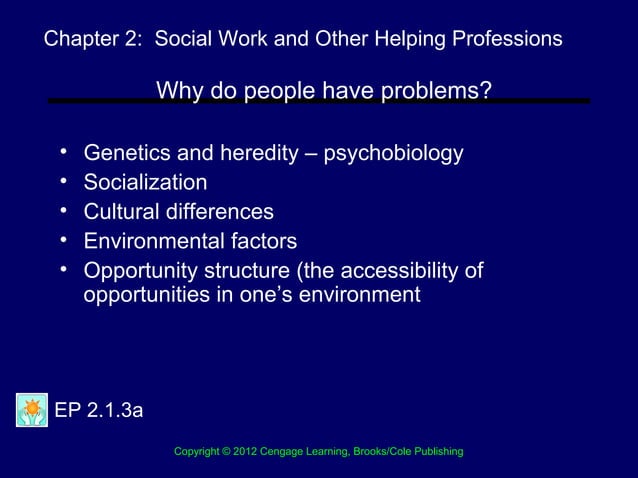 Chapter 2: Social Work and Other Helping Professions

Why do people have problems?

• Genetics and heredity – psychobiology
• Socialization
• Cultural differences
• Environmental factors
• Opportunity structure (the accessibility of opportunities in one's environment

EP 2.1.3a

Copyright © 2012 Cengage Learning, Brooks/Cole Publishing